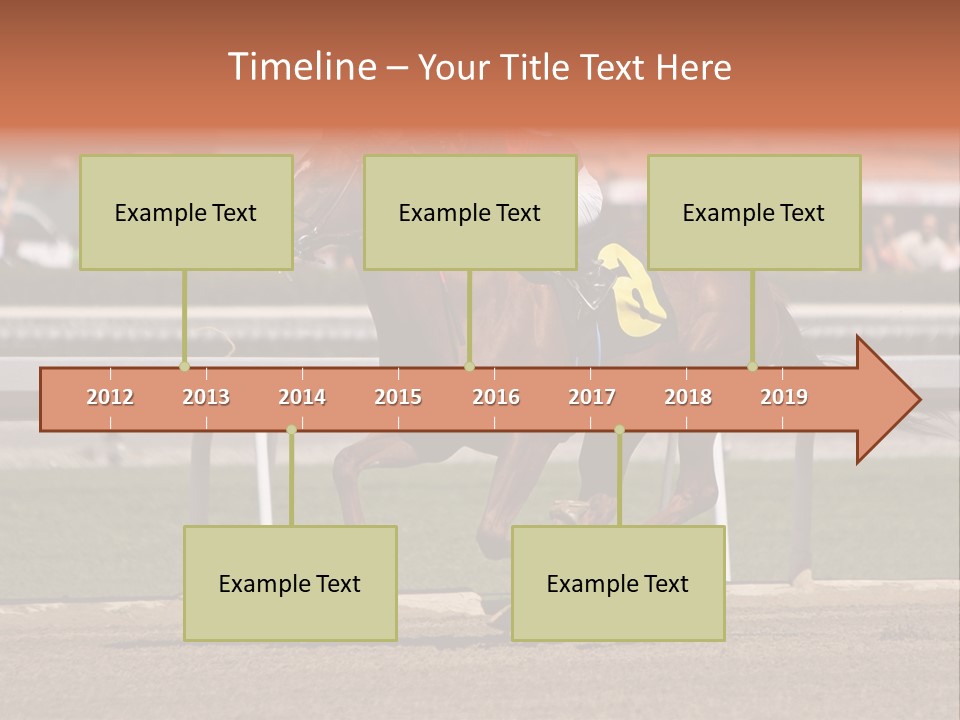 Timeline – Your Title Text Here

Example Text

Example Text

Example Text

2012 2013 2014 2015 2016 2017 2018 2019

Example Text

Example Text